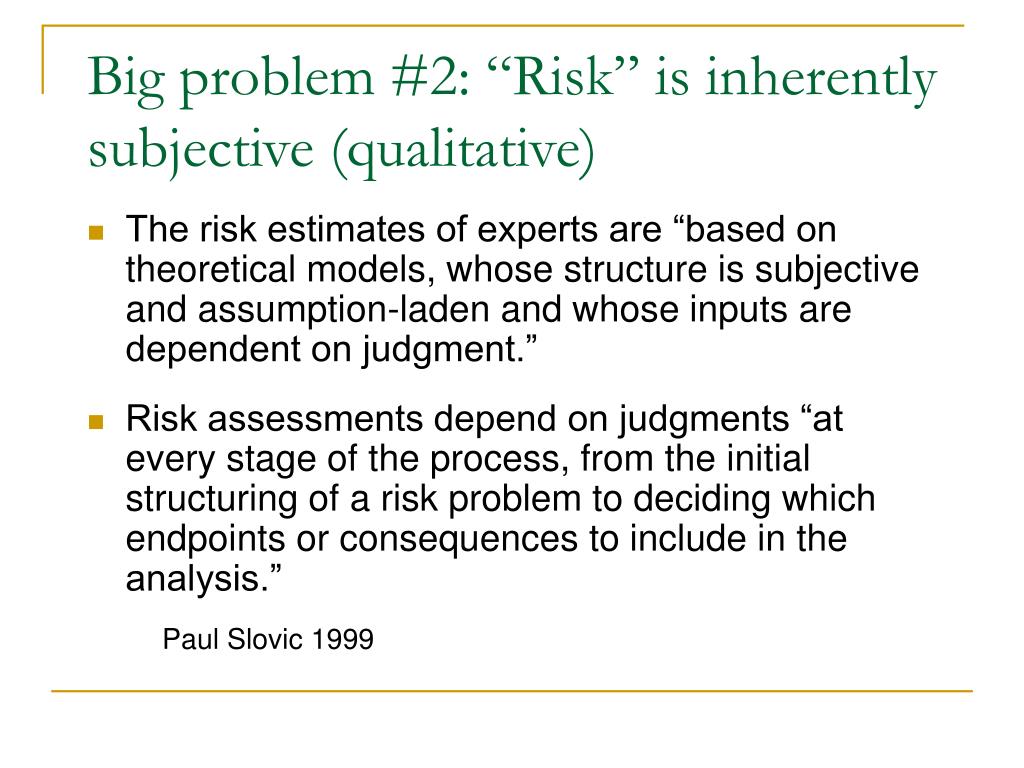 Big problem #2: “Risk” is inherently subjective (qualitative)

The risk estimates of experts are “based on theoretical models, whose structure is subjective and assumption-laden and whose inputs are dependent on judgment.”

Risk assessments depend on judgments “at every stage of the process, from the initial structuring of a risk problem to deciding which endpoints or consequences to include in the analysis.”

Paul Slovic 1999